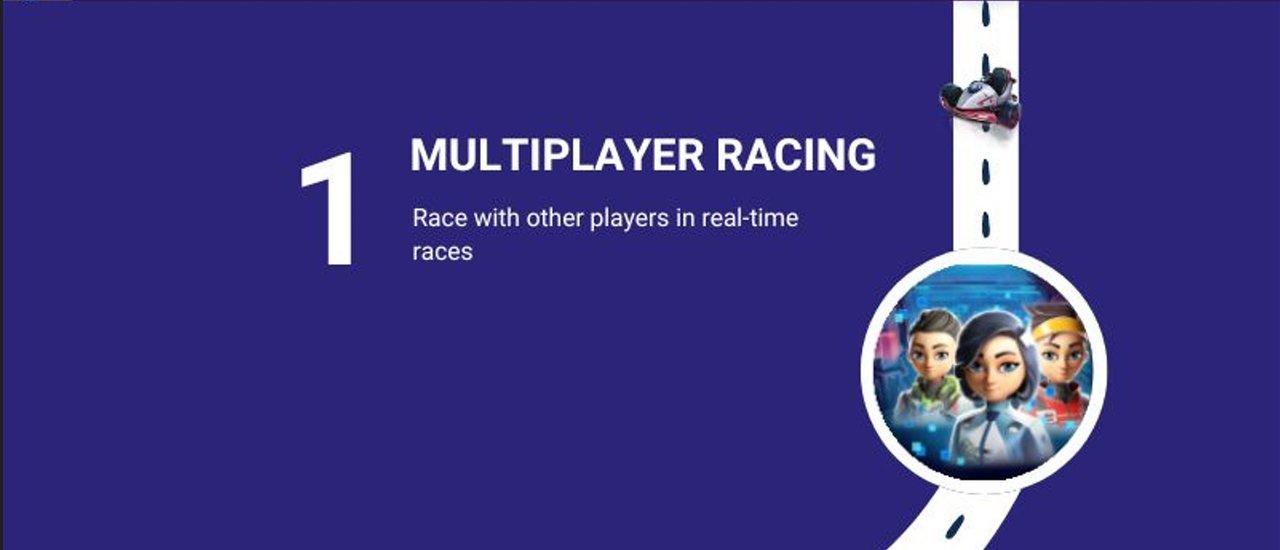 1

MULTIPLAYER RACING

Race with other players in real-time races